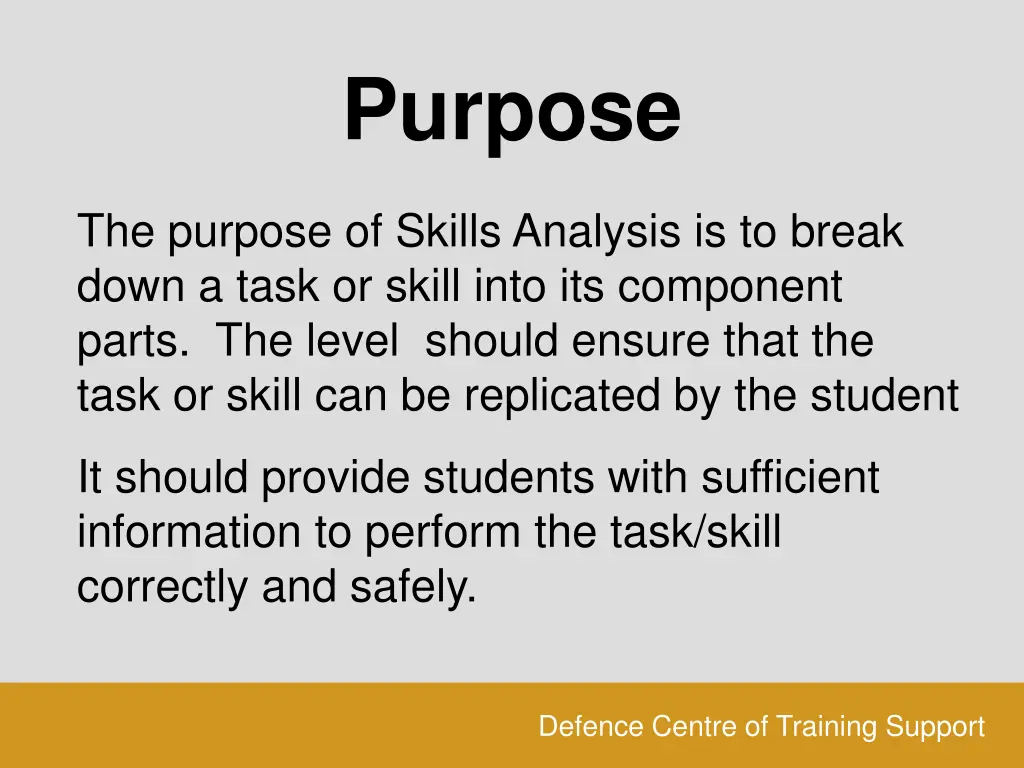 Purpose

The purpose of Skills Analysis is to break down a task or skill into its component parts. The level should ensure that the task or skill can be replicated by the student

It should provide students with sufficient information to perform the task/skill correctly and safely.

Defence Centre of Training Support